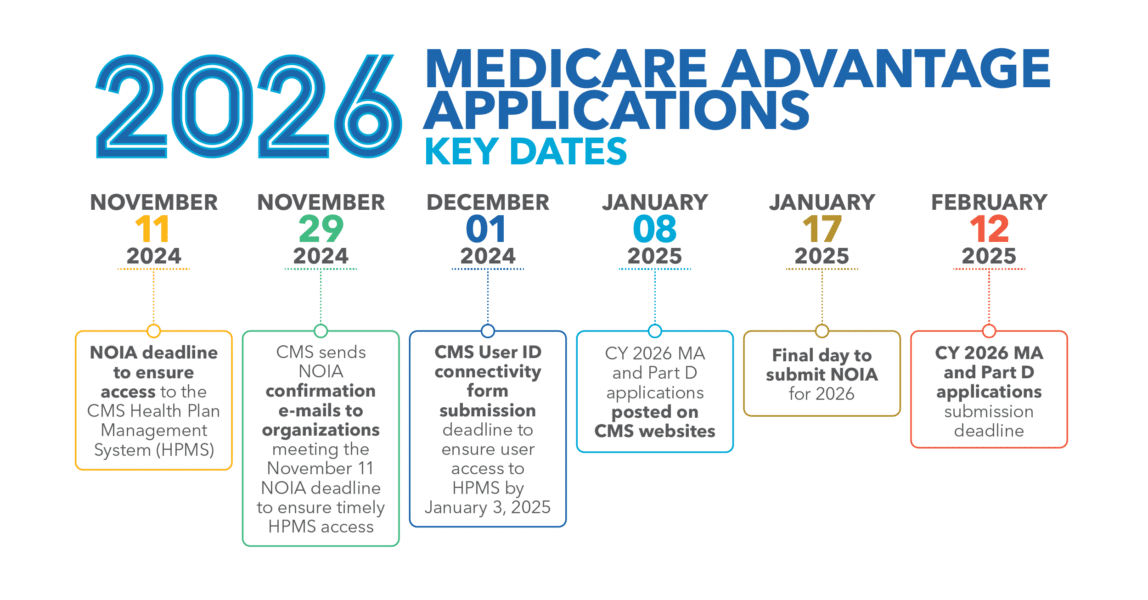 2026 MEDICARE ADVANTAGE APPLICATIONS KEY DATES

NOVEMBER
11
2024

NOIA deadline to ensure access to the CMS Health Plan Management System (HPMS)

NOVEMBER
29
2024

CMS sends NOIA confirmation e-mails to organizations meeting the November 11 NOIA deadline to ensure timely HPMS access

DECEMBER
01
2024

CMS User ID connectivity form submission deadline to ensure user access to HPMS by January 3, 2025

JANUARY
08
2025

CY 2026 MA and Part D applications posted on CMS websites

JANUARY
17
2025

Final day to submit NOIA for 2026

FEBRUARY
12
2025

CY 2026 MA and Part D applications submission deadline